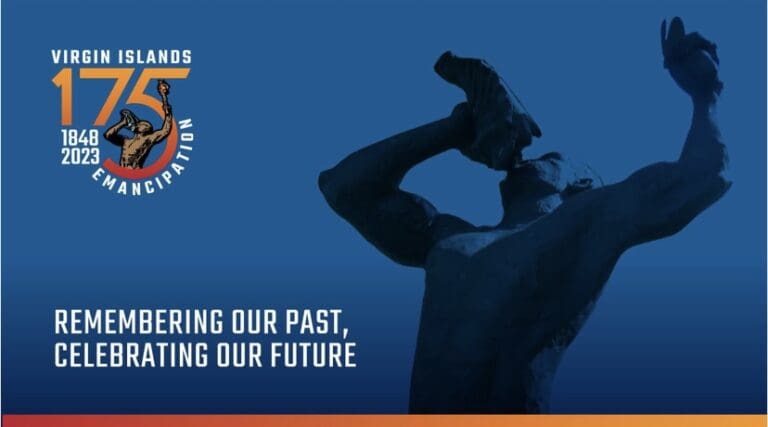 VIRGIN ISLANDS
175
1848
2023
EMANCIPATION

REMEMBERING OUR PAST, CELEBRATING OUR FUTURE